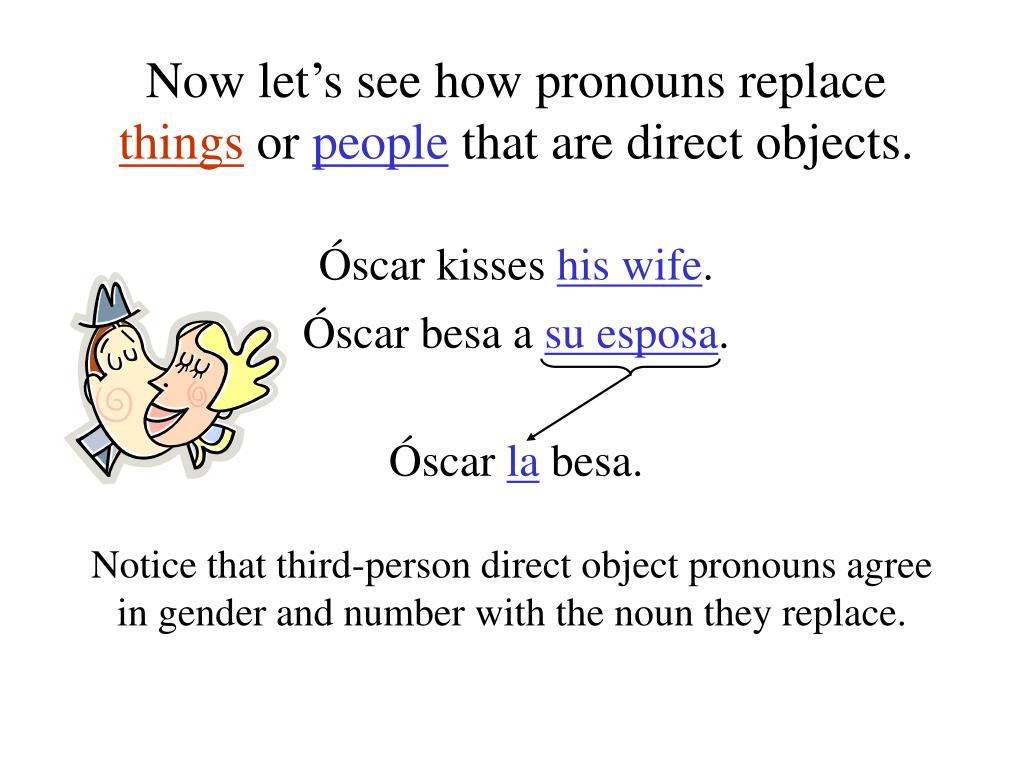 Now let’s see how pronouns replace things or people that are direct objects.

Óscar kisses his wife.

Óscar besa a su esposa.

Óscar la besa.

Notice that third-person direct object pronouns agree in gender and number with the noun they replace.